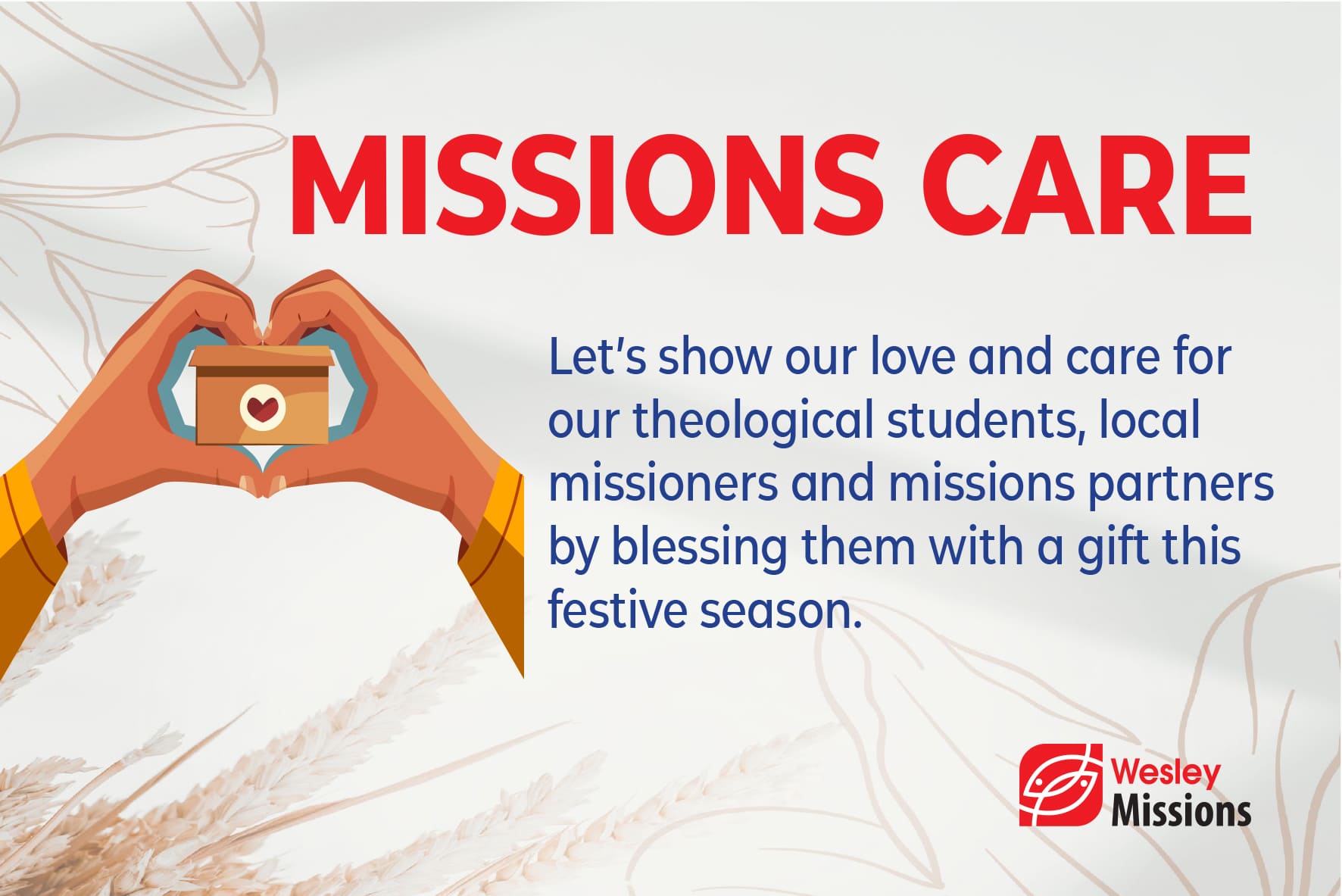 MISSIONS CARE

Let's show our love and care for our theological students, local missioners and missions partners by blessing them with a gift this festive season.

Wesley Missions